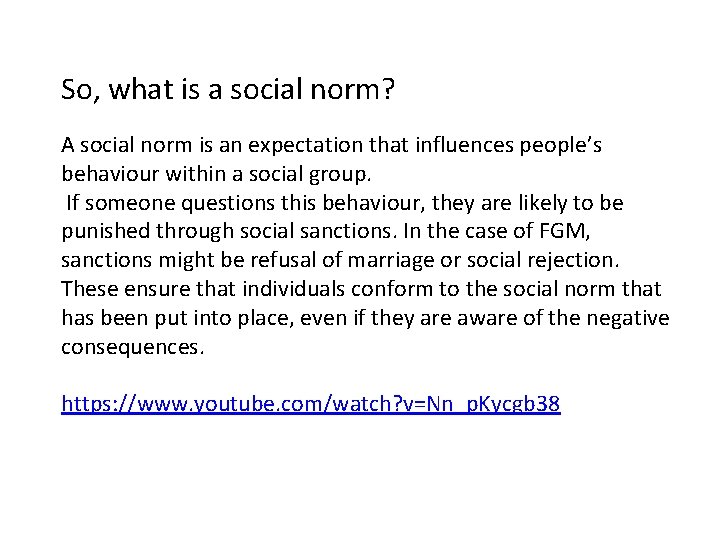 So, what is a social norm?

A social norm is an expectation that influences people's behaviour within a social group.
If someone questions this behaviour, they are likely to be punished through social sanctions. In the case of FGM, sanctions might be refusal of marriage or social rejection. These ensure that individuals conform to the social norm that has been put into place, even if they are aware of the negative consequences.

https://www.youtube.com/watch?v=Nn_pKycgb38